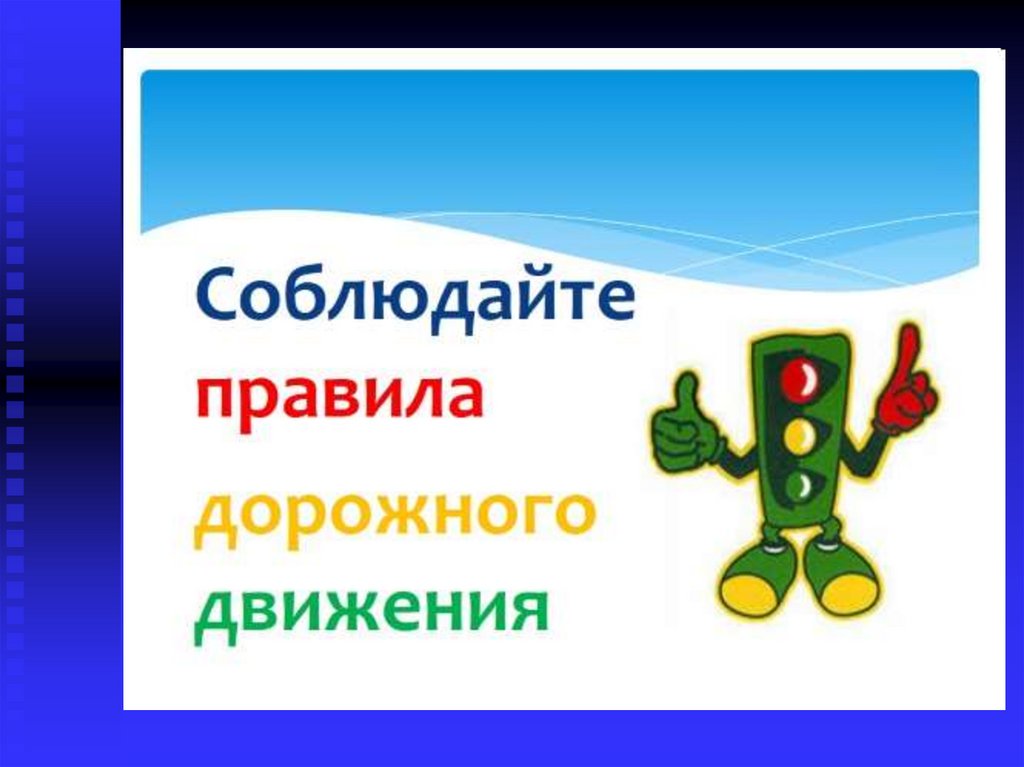 Соблюдайте
правила
дорожного
движения